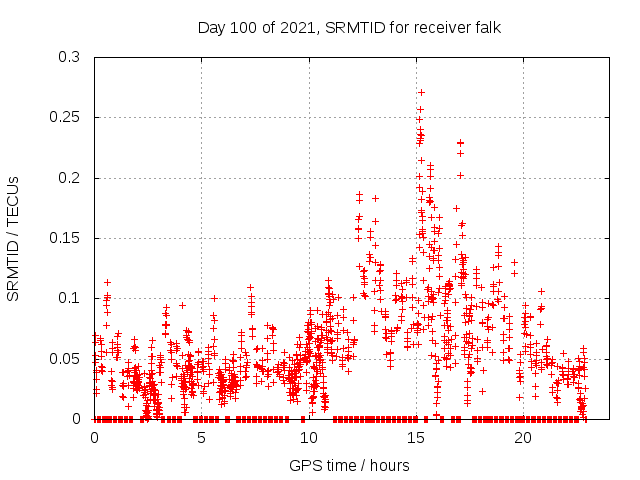 Day 100 of 2021, SRMTID for receiver falk

SRMTID / TECUs

0.3
0.25
0.2
0.15
0.1
0.05
0

0
5
10
15
20

GPS time / hours